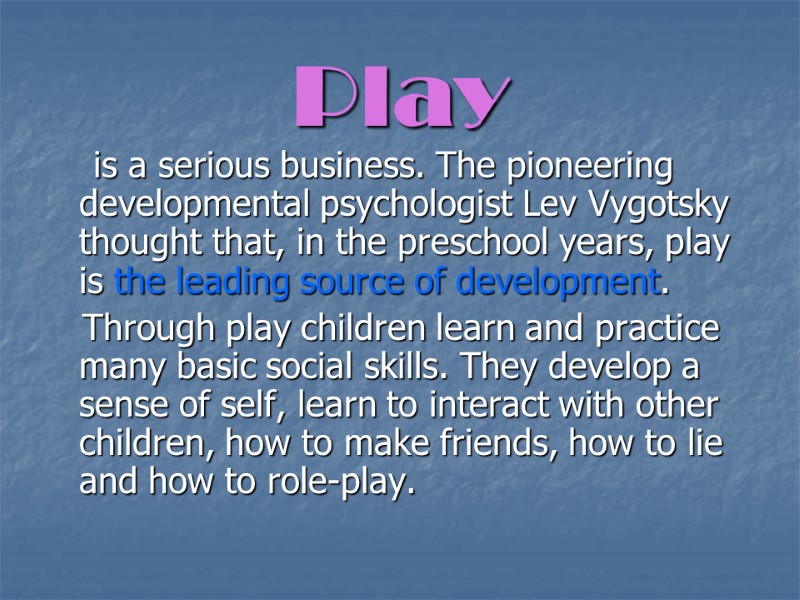 Play

is a serious business. The pioneering developmental psychologist Lev Vygotsky thought that, in the preschool years, play is the leading source of development.

Through play children learn and practice many basic social skills. They develop a sense of self, learn to interact with other children, how to make friends, how to lie and how to role-play.